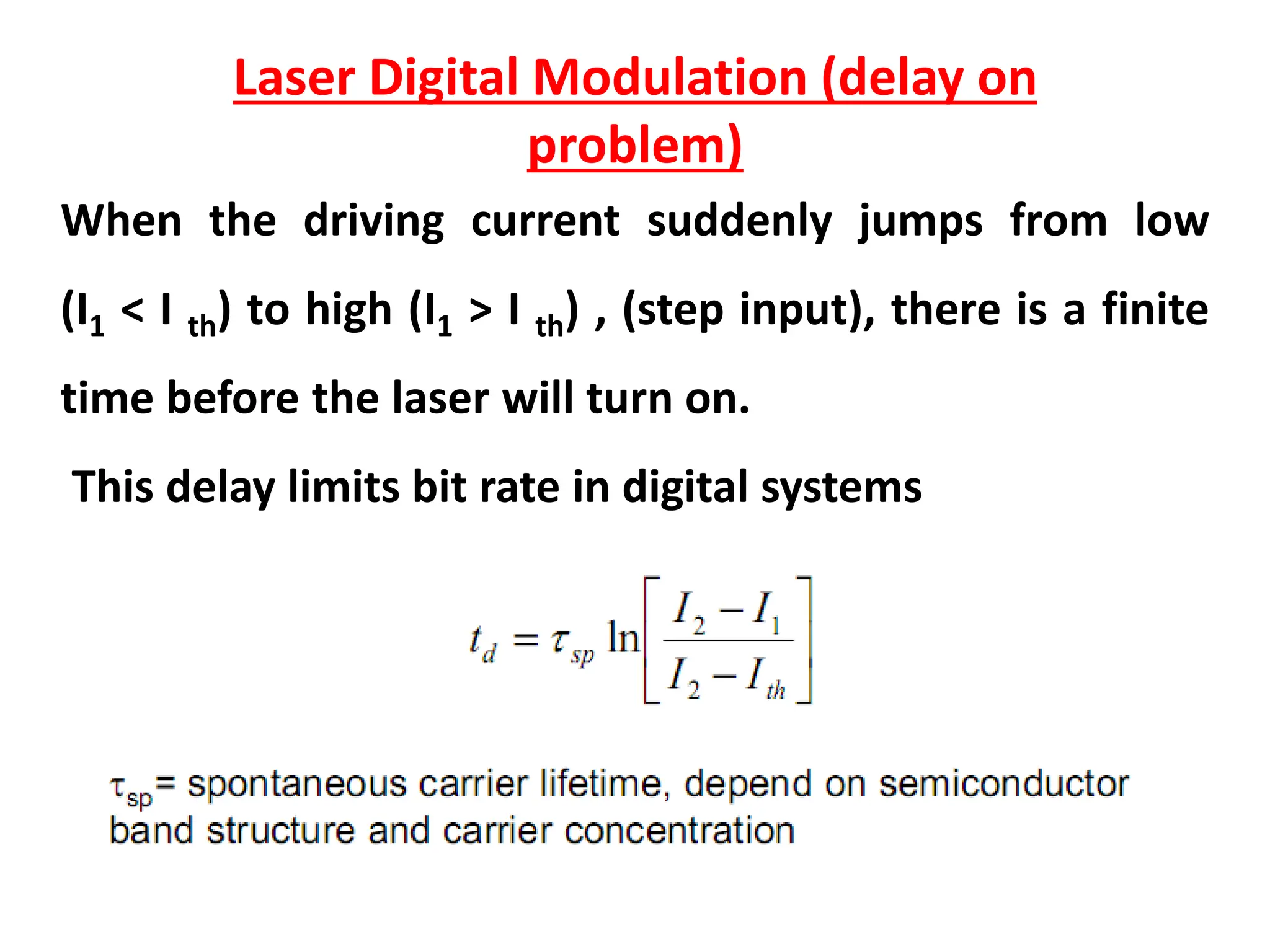 Laser Digital Modulation (delay on problem)

When the driving current suddenly jumps from low ($I_1 < I_{th}$) to high ($I_1 > I_{th}$) , (step input), there is a finite time before the laser will turn on.

This delay limits bit rate in digital systems

$t_d = \tau_{sp} \ln\left[\frac{I_2 - I_1}{I_2 - I_{th}}\right]$

$\tau_{sp}$= spontaneous carrier lifetime, depend on semiconductor band structure and carrier concentration